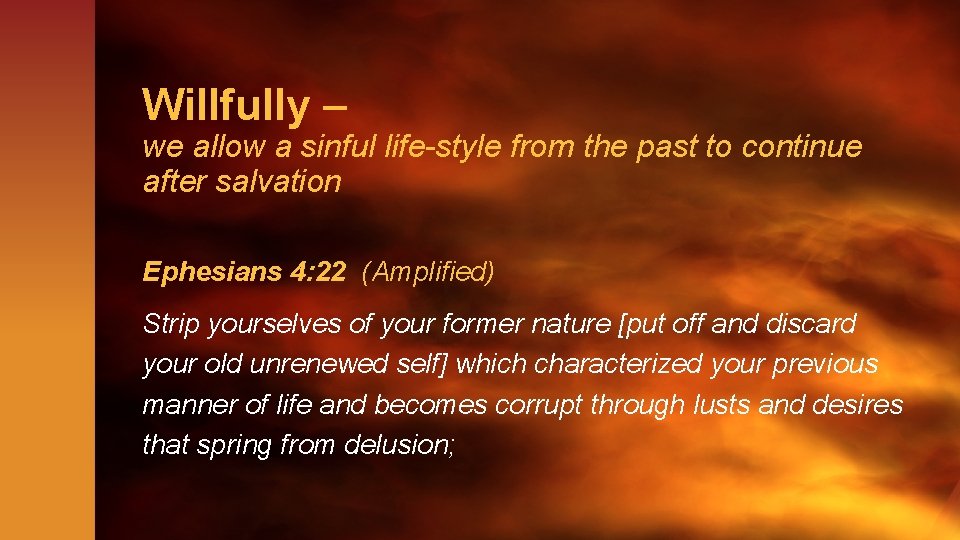 Willfully –
we allow a sinful life-style from the past to continue after salvation

Ephesians 4:22 (Amplified)

Strip yourselves of your former nature [put off and discard your old unrenewed self] which characterized your previous manner of life and becomes corrupt through lusts and desires that spring from delusion;